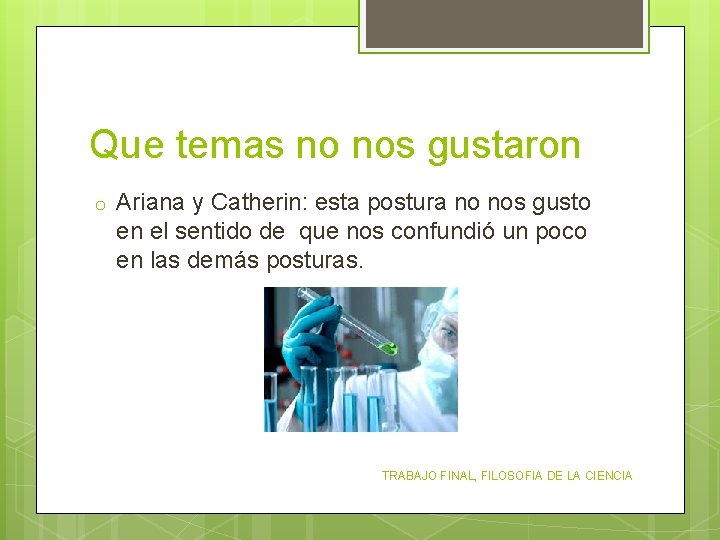 Que temas no nos gustaron

o Ariana y Catherin: esta postura no nos gusto en el sentido de que nos confundió un poco en las demás posturas.

TRABAJO FINAL, FILOSOFIA DE LA CIENCIA